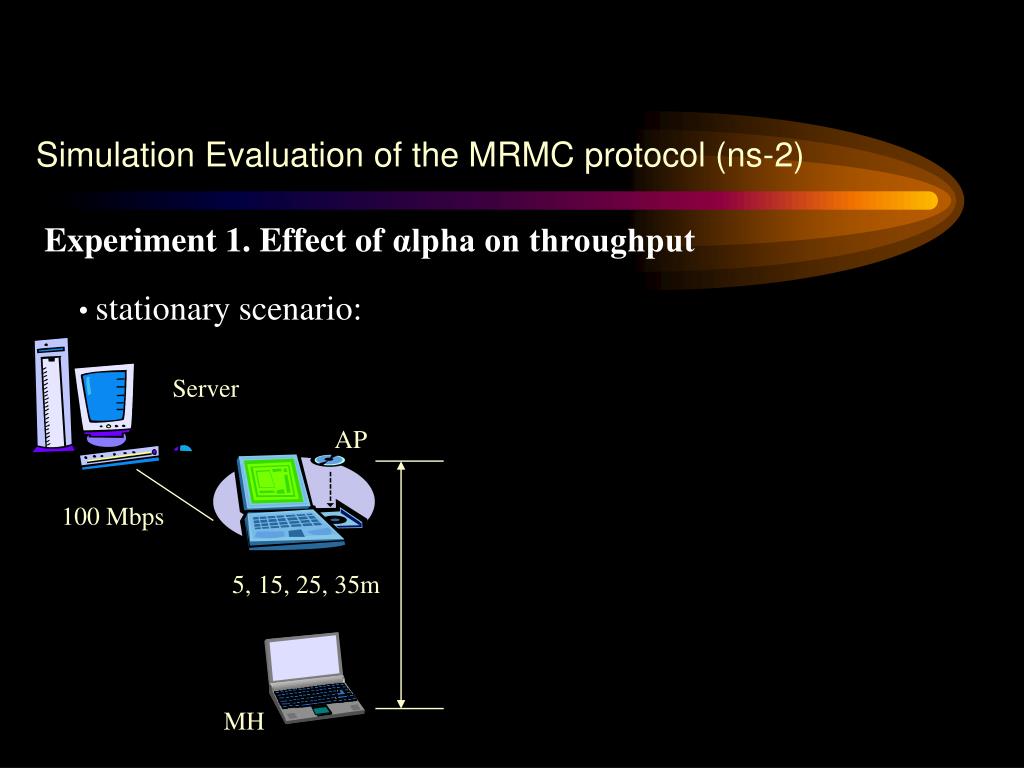 Simulation Evaluation of the MRMC protocol (ns-2)

Experiment 1. Effect of αlpha on throughput

• stationary scenario:

Server

AP

100 Mbps

5, 15, 25, 35m

MH